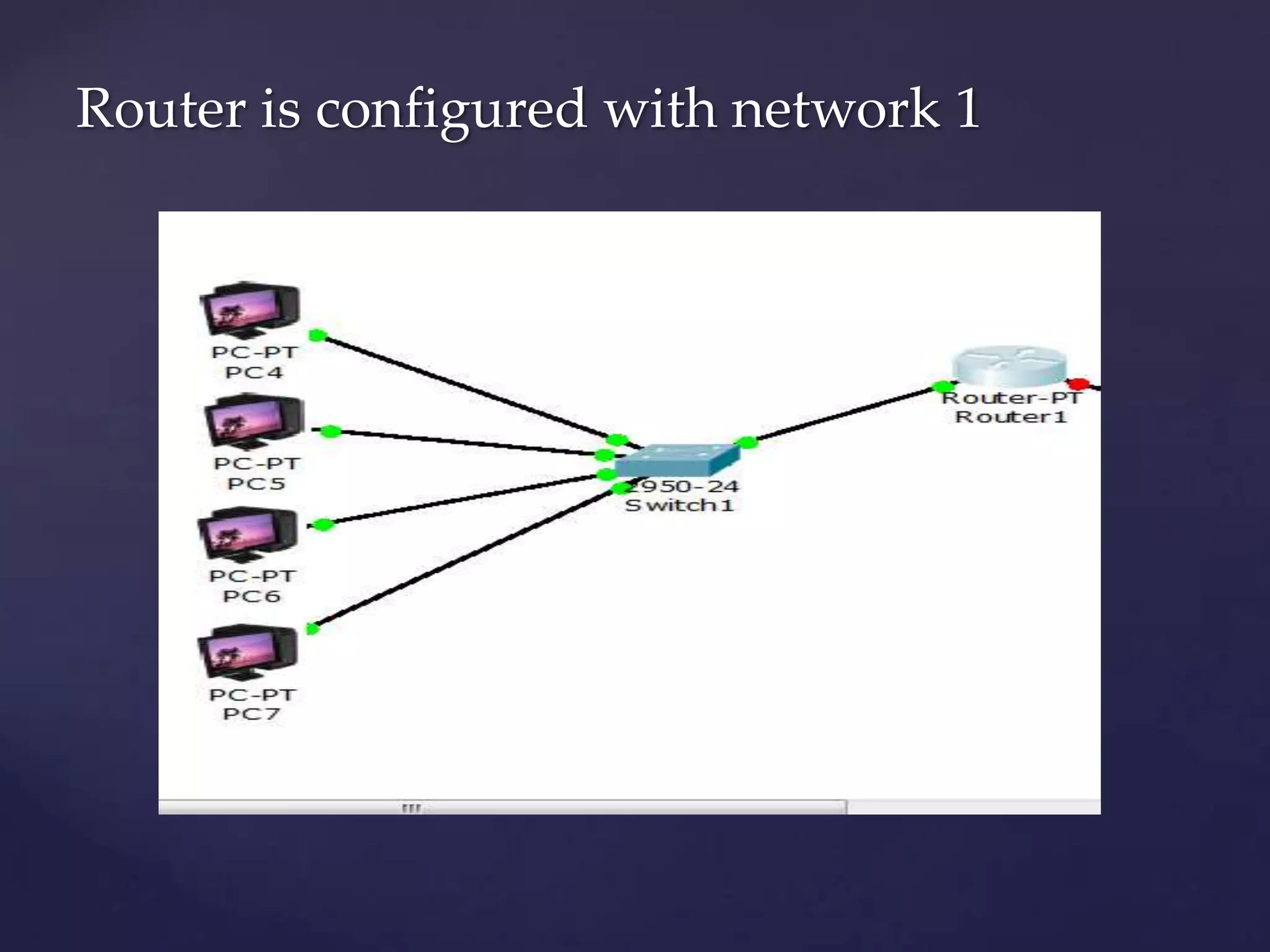 Router is configured with network 1

PC-PT
PC4

PC-PT
PC5

PC-PT
PC6

PC-PT
PC7

2950-24
Switch1

Router-PT
Router1